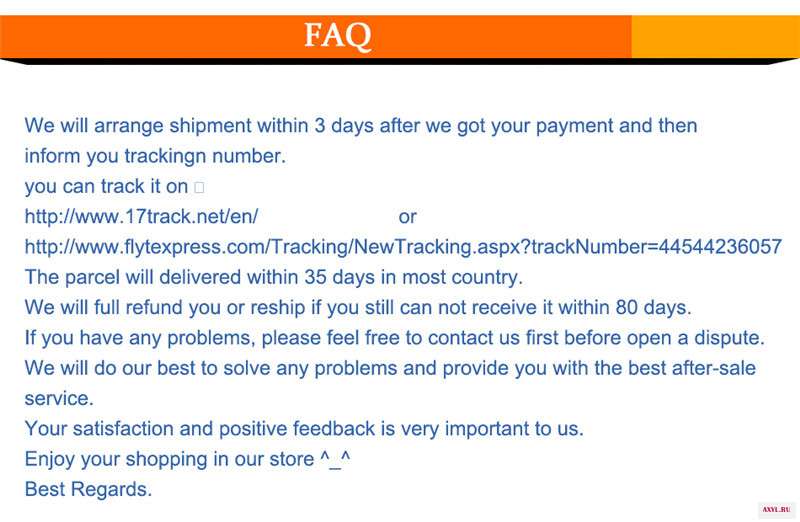 FAQ

We will arrange shipment within 3 days after we got your payment and then inform you trackingn number.
you can track it on □
http://www.17track.net/en/ or
http://www.flytexpress.com/Tracking/NewTracking.aspx?trackNumber=44544236057
The parcel will delivered within 35 days in most country.
We will full refund you or reship if you still can not receive it within 80 days.
If you have any problems, please feel free to contact us first before open a dispute.
We will do our best to solve any problems and provide you with the best after-sale service.
Your satisfaction and positive feedback is very important to us.
Enjoy your shopping in our store ^_^
Best Regards.

AXYL.RU